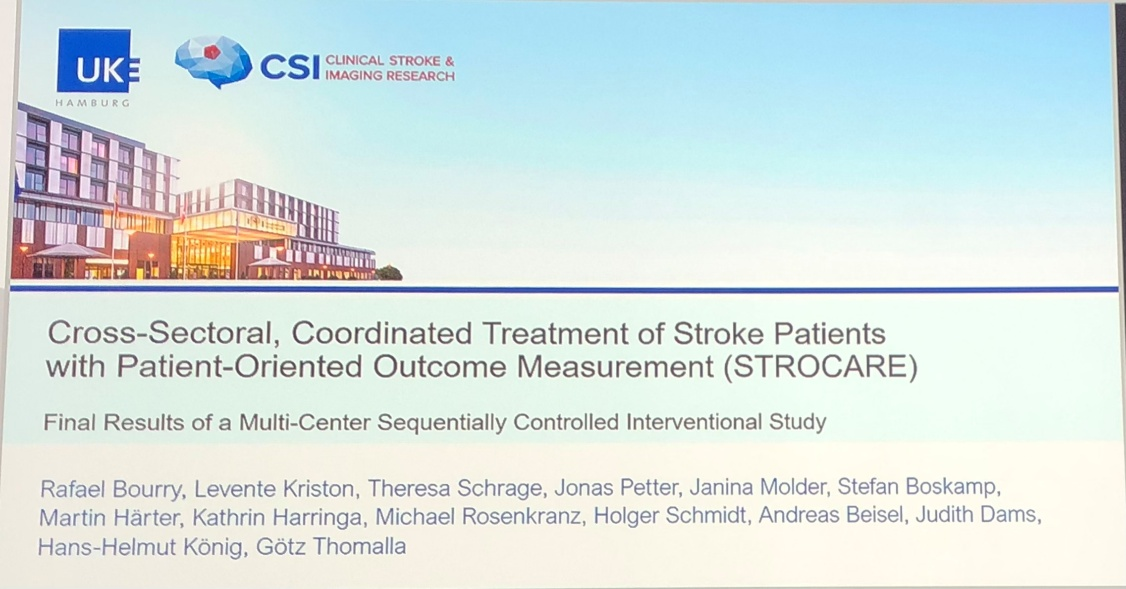 UKE
HAMBURG

CSI CLINICAL STROKE & IMAGING RESEARCH

Cross-Sectoral, Coordinated Treatment of Stroke Patients with Patient-Oriented Outcome Measurement (STROCARE)

Final Results of a Multi-Center Sequentially Controlled Interventional Study

Rafael Bourry, Levente Kriston, Theresa Schrage, Jonas Petter, Janina Molder, Stefan Boskamp, Martin Härter, Kathrin Harringa, Michael Rosenkranz, Holger Schmidt, Andreas Beisel, Judith Dams, Hans-Helmut König, Götz Thomalla